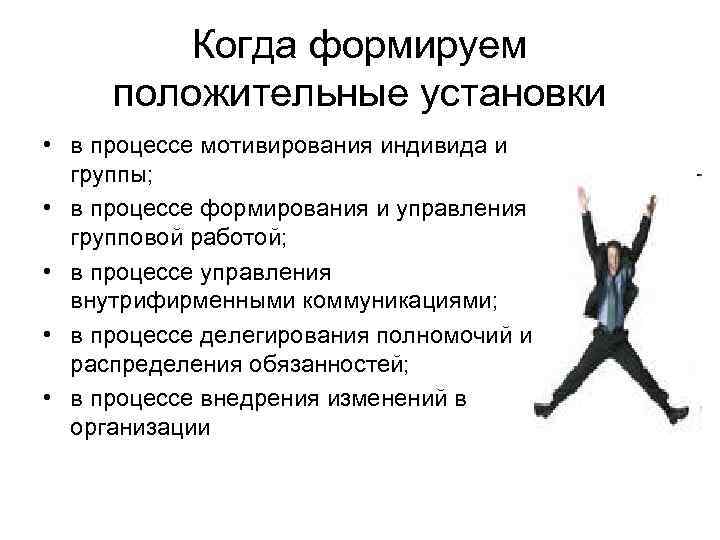 Когда формируем положительные установки

• в процессе мотивирования индивида и группы;
• в процессе формирования и управления групповой работой;
• в процессе управления внутрифирменными коммуникациями;
• в процессе делегирования полномочий и распределения обязанностей;
• в процессе внедрения изменений в организации